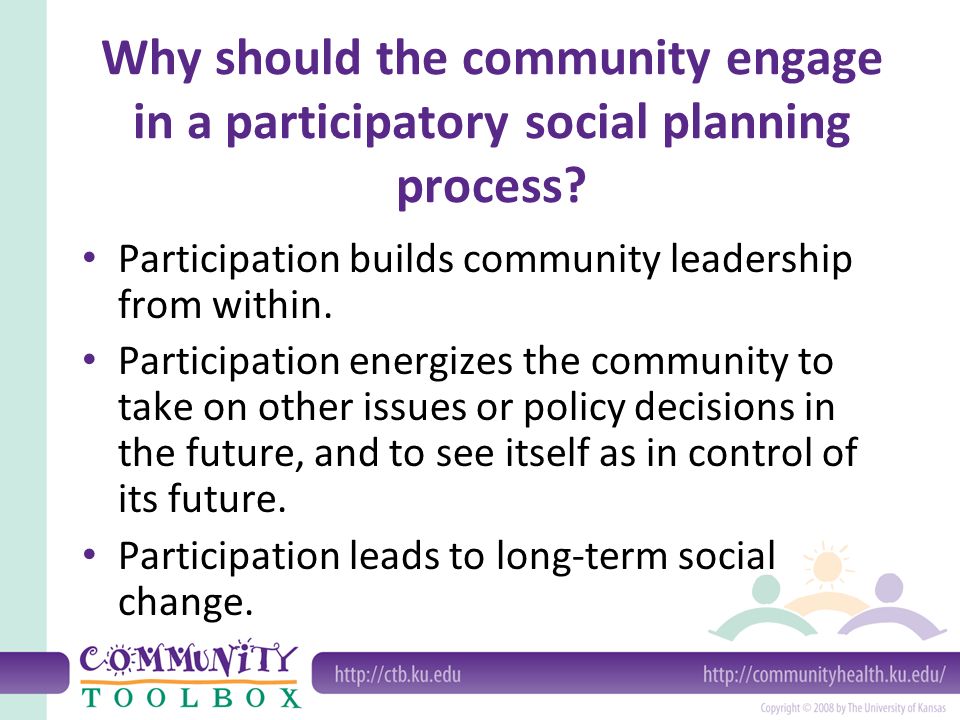 Why should the community engage in a participatory social planning process?

• Participation builds community leadership from within.
• Participation energizes the community to take on other issues or policy decisions in the future, and to see itself as in control of its future.
• Participation leads to long-term social change.

COMMUNITY TOOLBOX

http://ctb.ku.edu

http://communityhealth.ku.edu/

Copyright © 2008 by The University of Kansas